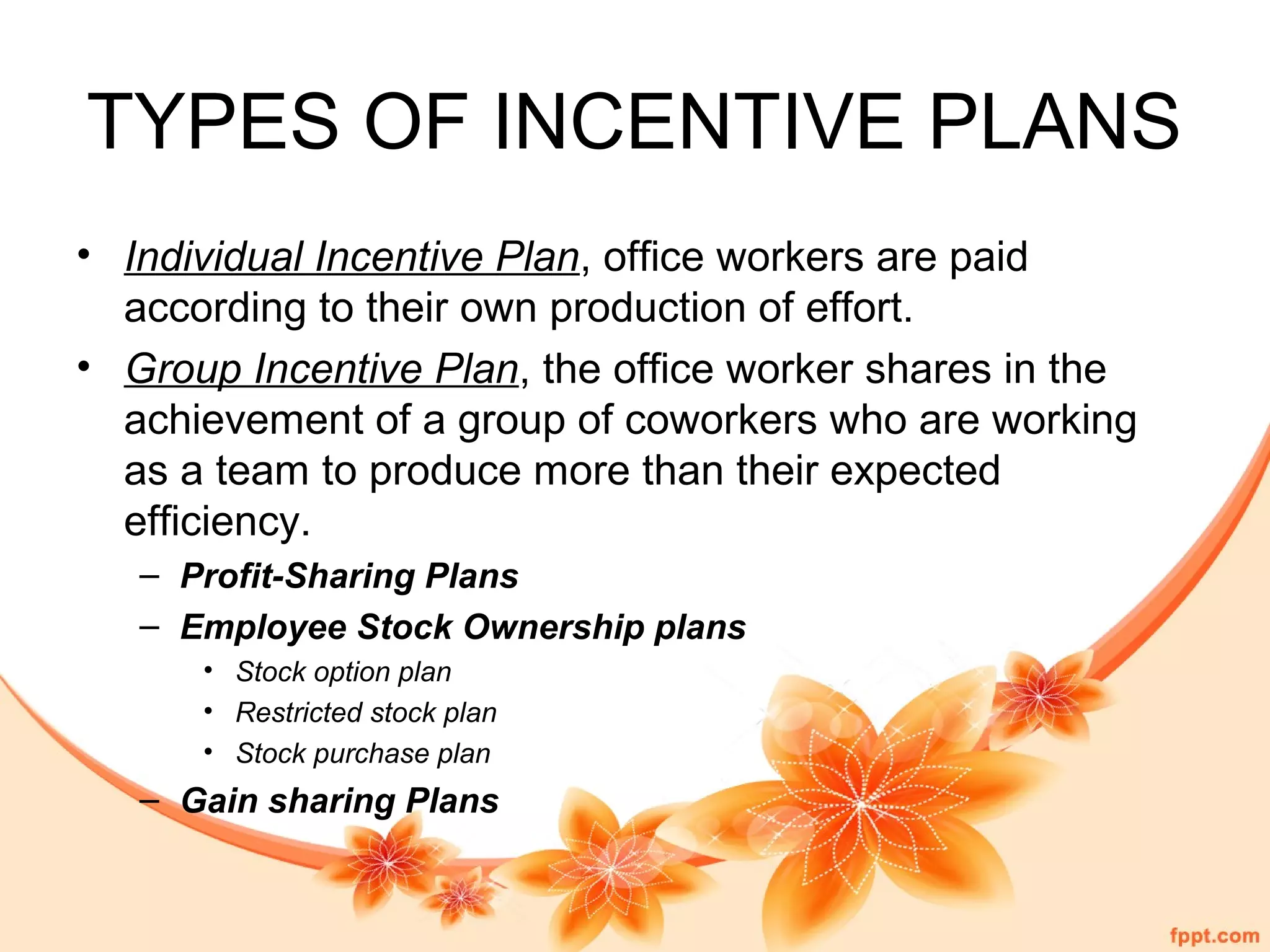 TYPES OF INCENTIVE PLANS

• Individual Incentive Plan, office workers are paid according to their own production of effort.
• Group Incentive Plan, the office worker shares in the achievement of a group of coworkers who are working as a team to produce more than their expected efficiency.
– Profit-Sharing Plans
– Employee Stock Ownership plans
• Stock option plan
• Restricted stock plan
• Stock purchase plan
– Gain sharing Plans

fppt.com